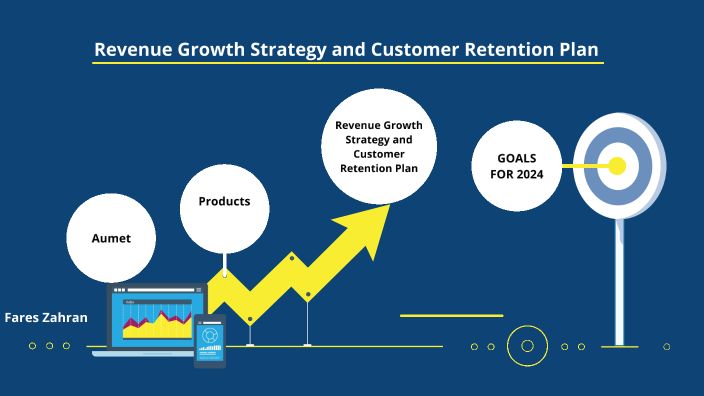 Revenue Growth Strategy and Customer Retention Plan

Aumet

Products

Revenue Growth Strategy and Customer Retention Plan

GOALS FOR 2024

Fares Zahran